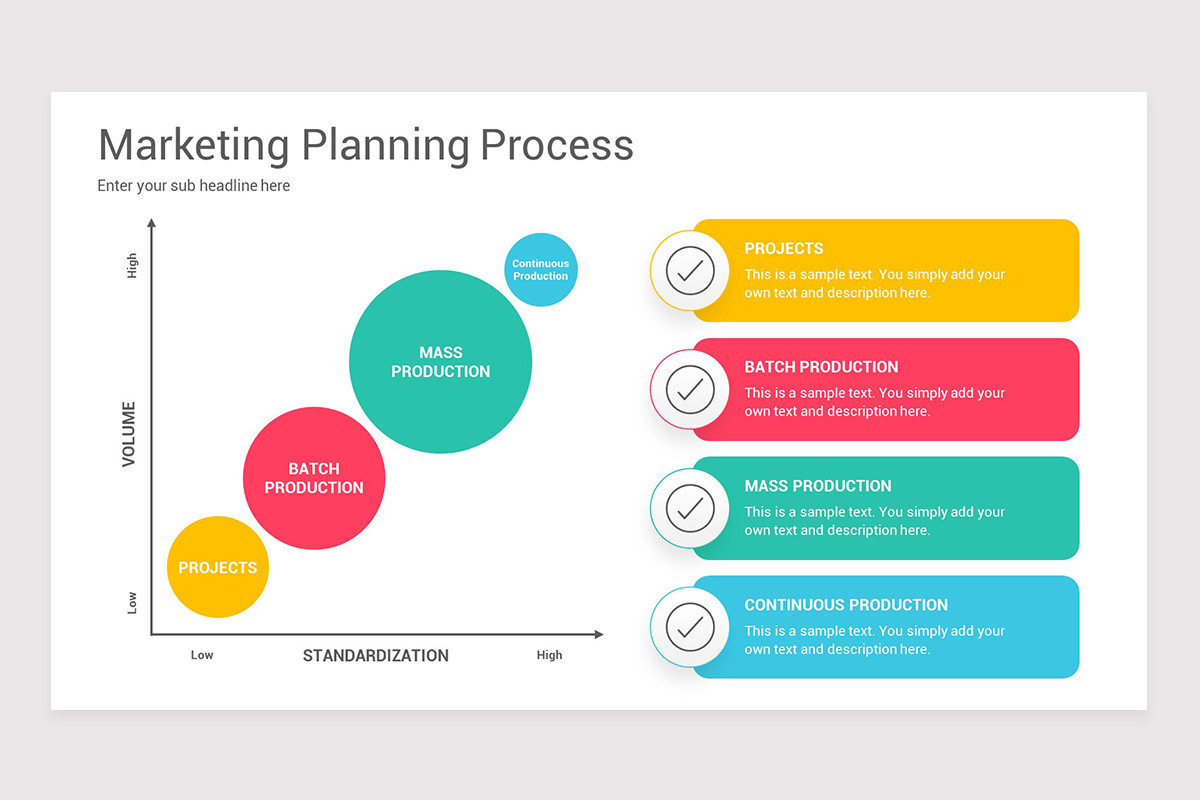 Marketing Planning Process
Enter your sub headline here

High
VOLUME
Low

Continuous Production
MASS PRODUCTION
BATCH PRODUCTION
PROJECTS

Low
STANDARDIZATION
High

PROJECTS
This is a sample text. You simply add your own text and description here.

BATCH PRODUCTION
This is a sample text. You simply add your own text and description here.

MASS PRODUCTION
This is a sample text. You simply add your own text and description here.

CONTINUOUS PRODUCTION
This is a sample text. You simply add your own text and description here.